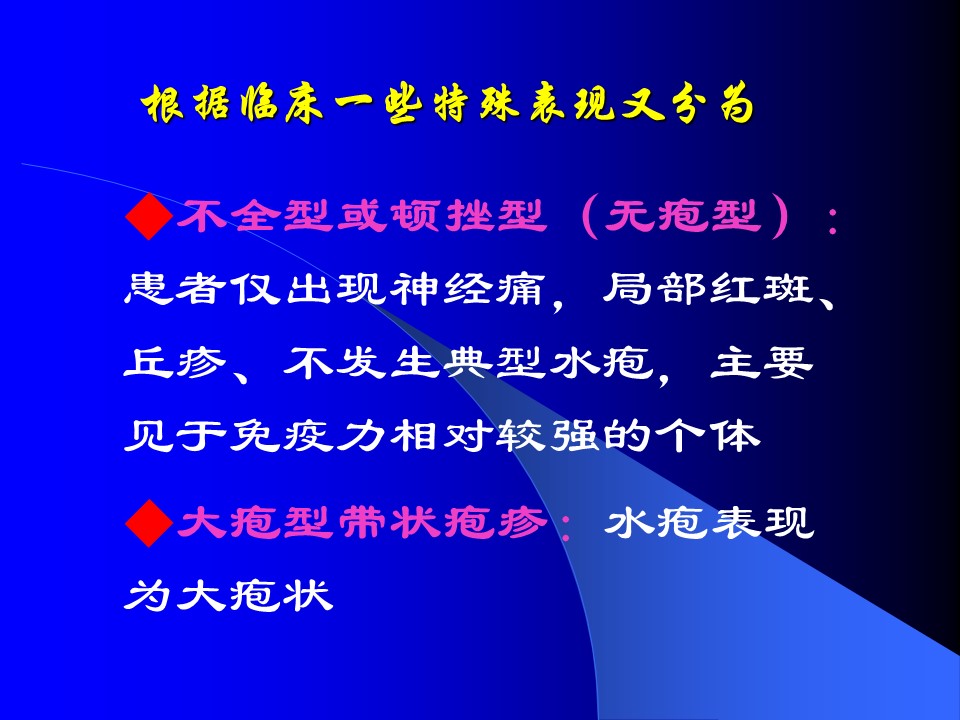 根据临床一些特殊表现又分为

◆不全型或顿挫型（无疱型）：患者仅出现神经痛，局部红斑、丘疹、不发生典型水疱，主要见于免疫力相对较强的个体

◆大疱型带状疱疹：水疱表现为大疱状